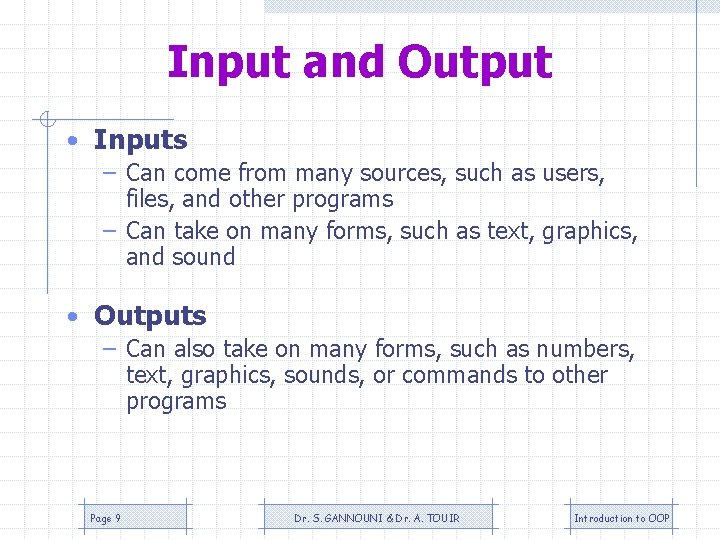 Input and Output

• Inputs
– Can come from many sources, such as users, files, and other programs
– Can take on many forms, such as text, graphics, and sound

• Outputs
– Can also take on many forms, such as numbers, text, graphics, sounds, or commands to other programs

Page 9

Dr. S. GANNOUNI & Dr. A. TOUIR

Introduction to OOP